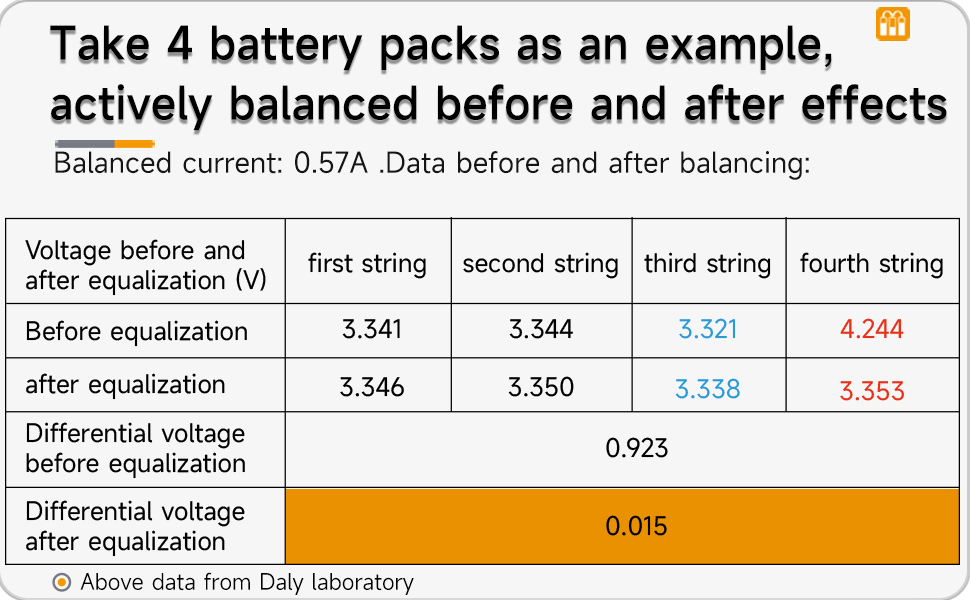 Take 4 battery packs as an example, actively balanced before and after effects

Balanced current: 0.57A .Data before and after balancing:

| Voltage before and after equalization (V) | first string | second string | third string | fourth string |
|---|---|---|---|---|
| Before equalization | 3.341 | 3.344 | 3.321 | 4.244 |
| after equalization | 3.346 | 3.350 | 3.338 | 3.353 |
| Differential voltage before equalization | 0.923 | | | |
| Differential voltage after equalization | 0.015 | | | |

Above data from Daly laboratory